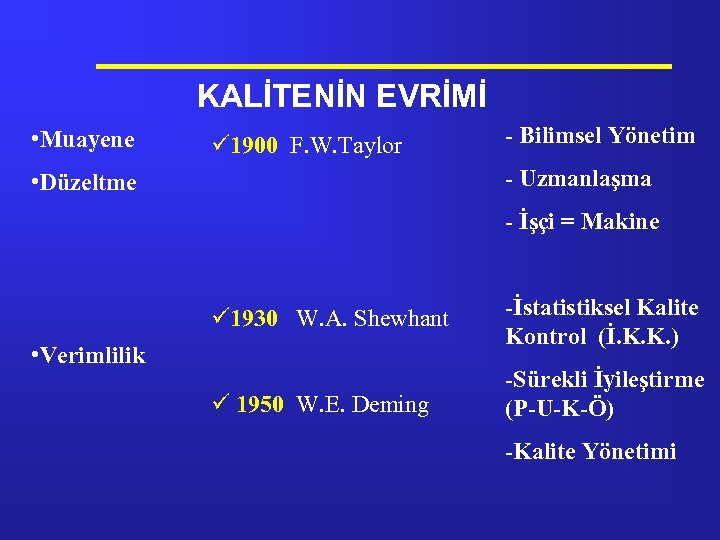 KALİTENİN EVRİMİ

•Muayene

•Düzeltme

•Verimlilik

✓1900 F.W.Taylor

✓1930 W.A. Shewhant

✓ 1950 W.E. Deming

- Bilimsel Yönetim

- Uzmanlaşma

- İşçi = Makine

-İstatistiksel Kalite Kontrol (İ.K.K.)

-Sürekli İyileştirme (P-U-K-Ö)

-Kalite Yönetimi